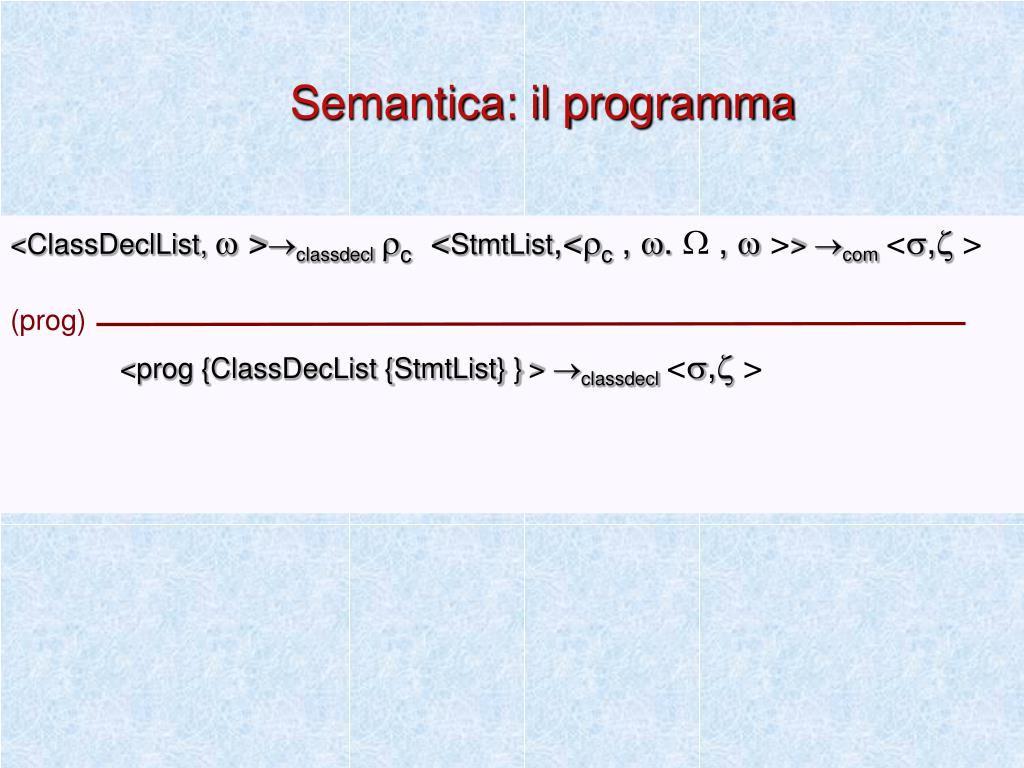 Semantica: il programma

<ClassDeclList, $\omega$ >$\rightarrow_{classdecl}$ $\rho_c$ <StmtList,<$\rho_c$ , $\omega$. $\Omega$ , $\omega$ >> $\rightarrow_{com}$ <$\sigma$,$\zeta$ >

(prog)

<prog {ClassDecList {StmtList} } > $\rightarrow_{classdecl}$ <$\sigma$,$\zeta$ >